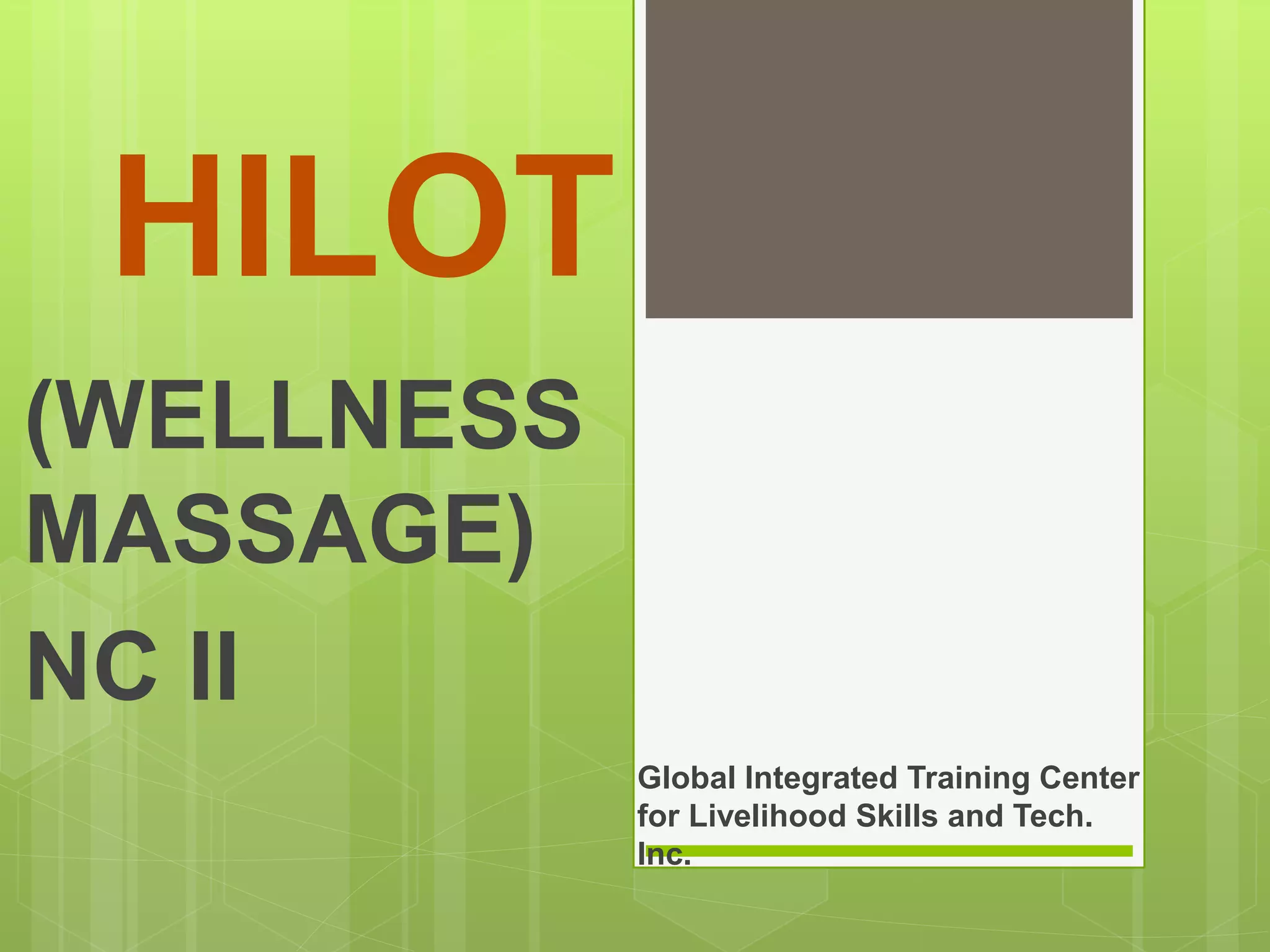 HILOT

(WELLNESS MASSAGE)

NC II

Global Integrated Training Center for Livelihood Skills and Tech. Inc.